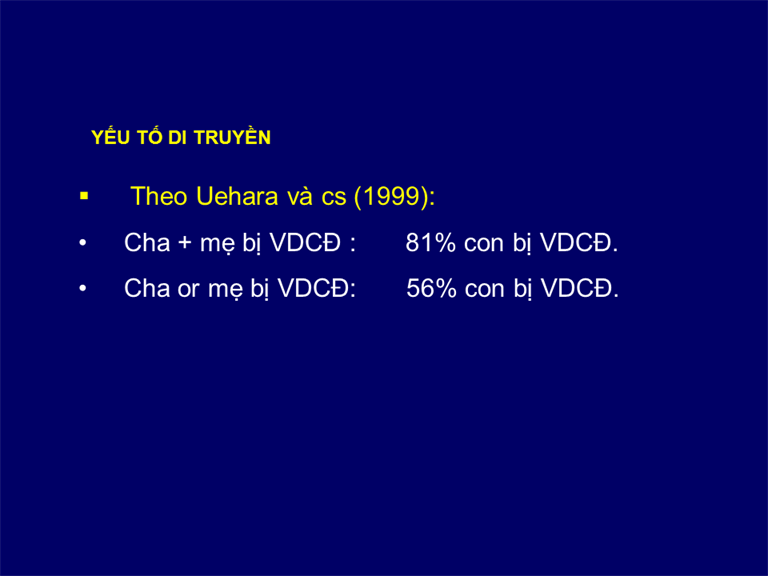 YẾU TỐ DI TRUYỀN

▪ Theo Uehara và cs (1999):

• Cha + mẹ bị VDCĐ : 81% con bị VDCĐ.

• Cha or mẹ bị VDCĐ: 56% con bị VDCĐ.